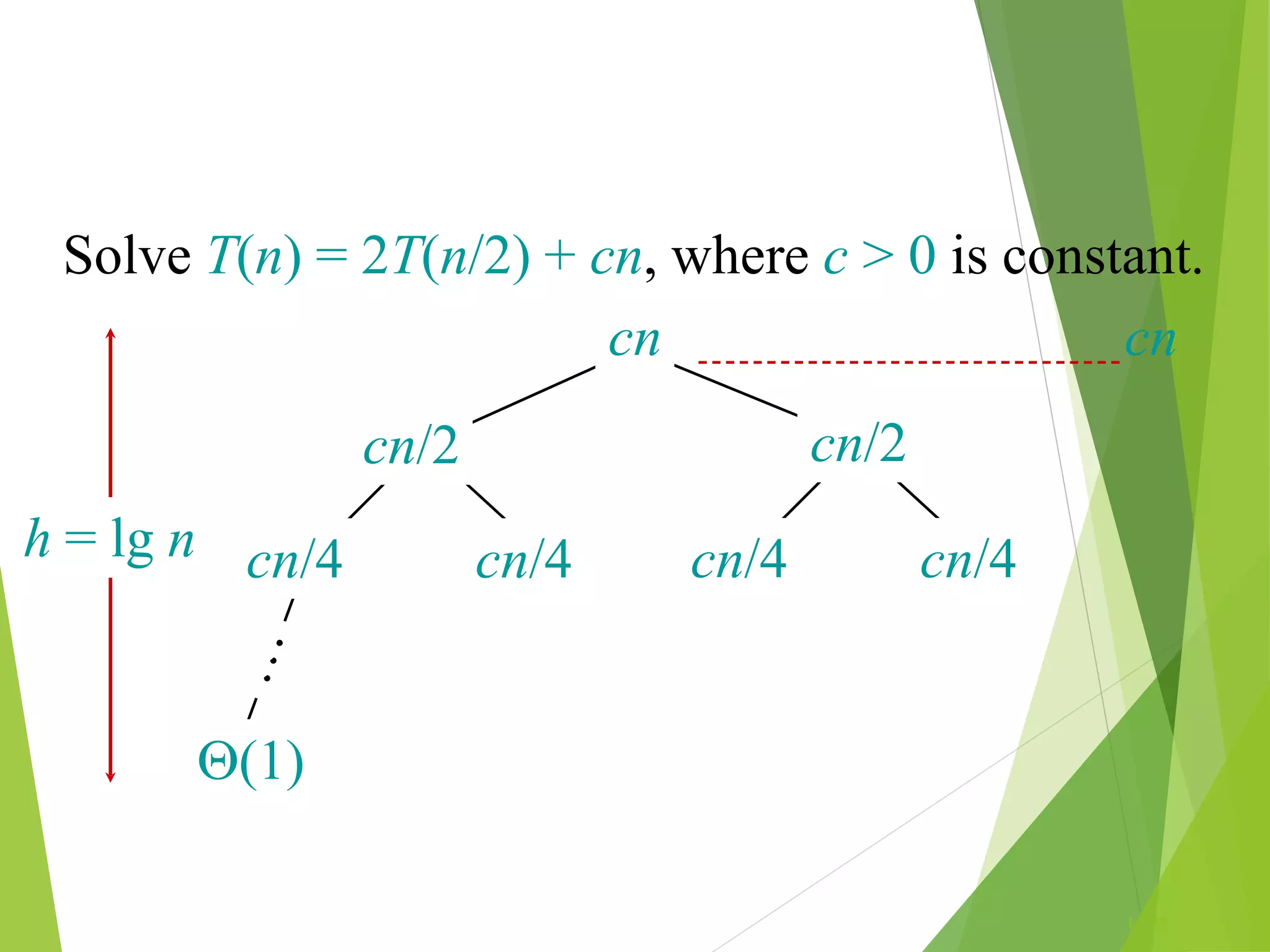 Solve $T(n) = 2T(n/2) + cn$, where $c > 0$ is constant.

$cn$

$cn$

$cn/2$

$cn/2$

$h = \lg n$

$cn/4$

$cn/4$

$cn/4$

$cn/4$

$\Theta(1)$